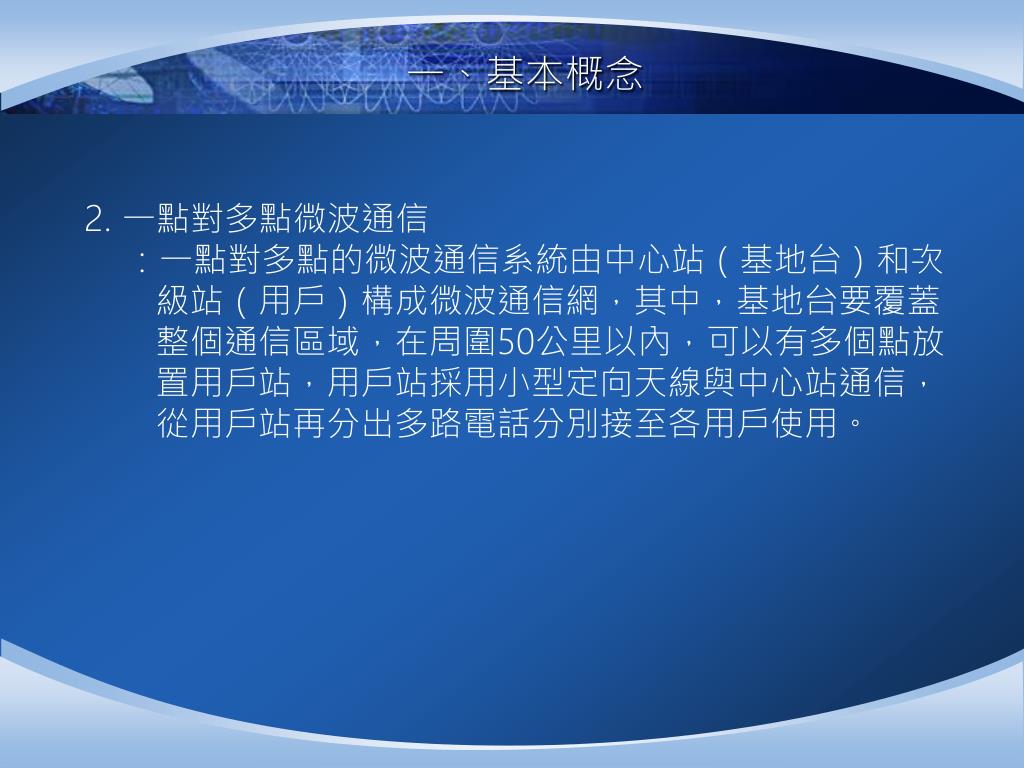 一、基本概念

2. 一點對多點微波通信

：一點對多點的微波通信系統由中心站（基地台）和次級站（用戶）構成微波通信網，其中，基地台要覆蓋整個通信區域，在周圍50公里以內，可以有多個點放置用戶站，用戶站採用小型定向天線與中心站通信，從用戶站再分出多路電話分別接至各用戶使用。